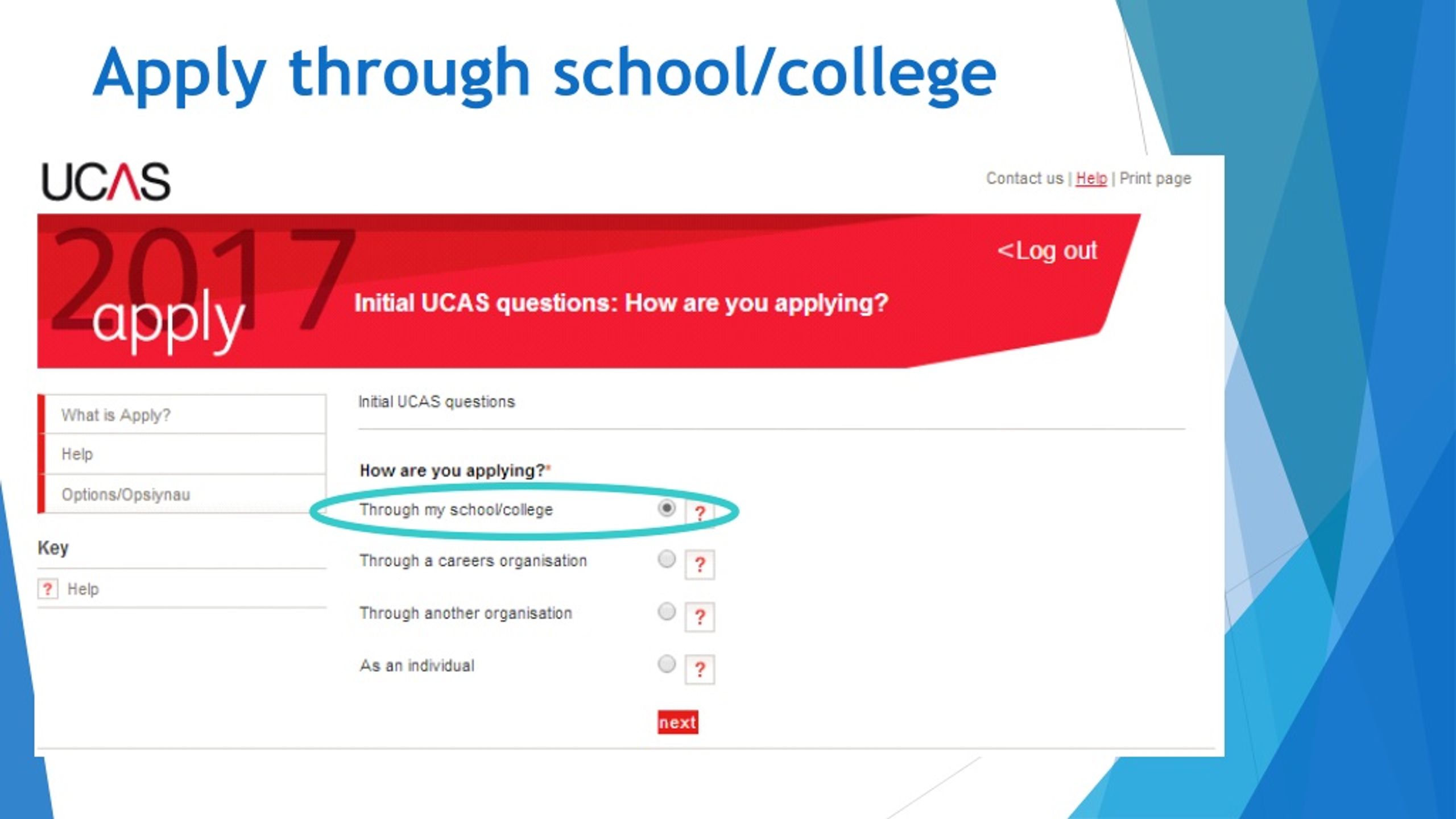 Apply through school/college

UCAS

Contact us | Help | Print page

2017 apply

<Log out

Initial UCAS questions: How are you applying?

What is Apply?

Help

Options/Opsiynau

Key

? Help

Initial UCAS questions

How are you applying?*

Through my school/college ?

Through a careers organisation ?

Through another organisation ?

As an individual ?

next